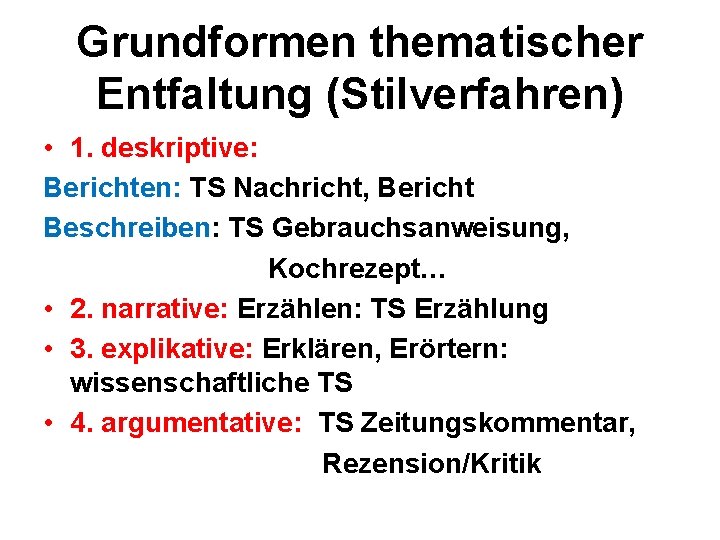 Grundformen thematischer Entfaltung (Stilverfahren)

• 1. deskriptive:
Berichten: TS Nachricht, Bericht
Beschreiben: TS Gebrauchsanweisung, Kochrezept…
• 2. narrative: Erzählen: TS Erzählung
• 3. explikative: Erklären, Erörtern: wissenschaftliche TS
• 4. argumentative: TS Zeitungskommentar, Rezension/Kritik